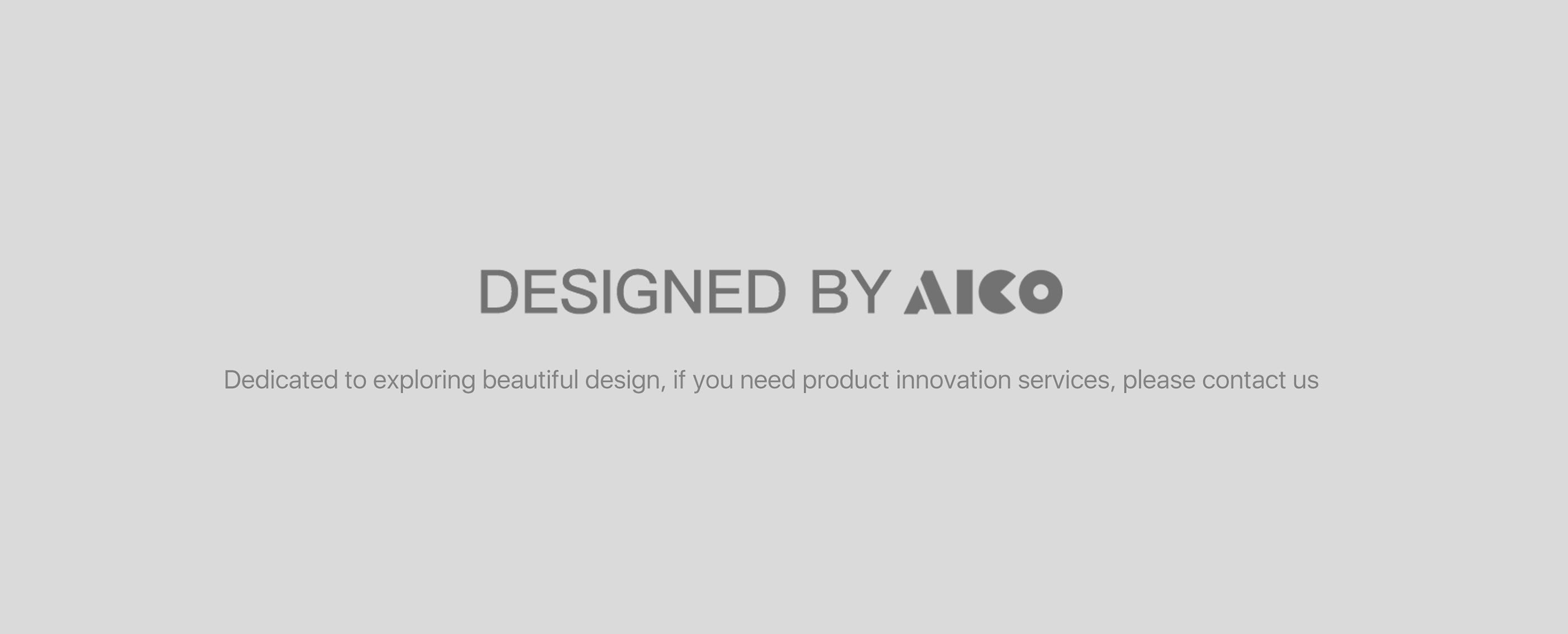 DESIGNED BY AICO

Dedicated to exploring beautiful design, if you need product innovation services, please contact us